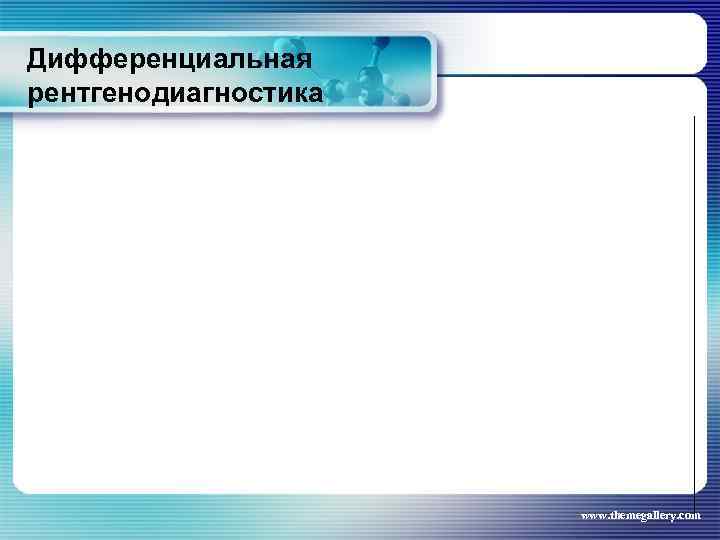 Дифференциальная рентгенодиагностика

www.themegallery.com